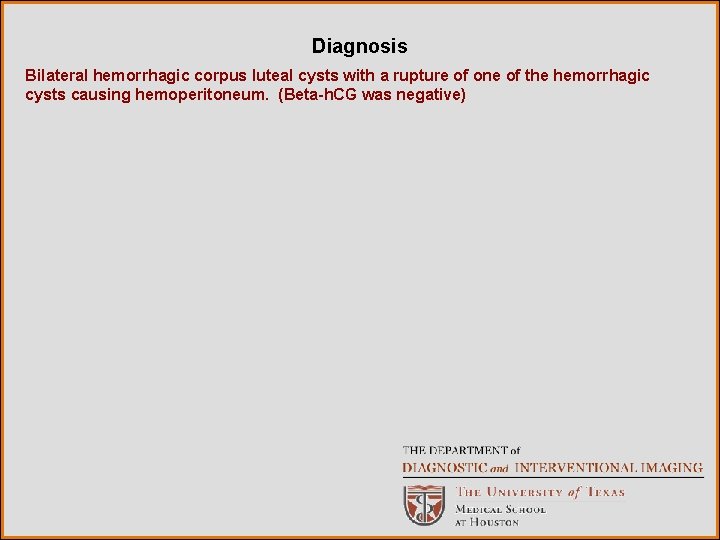 Diagnosis

Bilateral hemorrhagic corpus luteal cysts with a rupture of one of the hemorrhagic cysts causing hemoperitoneum. (Beta-hCG was negative)

THE DEPARTMENT of
DIAGNOSTIC and INTERVENTIONAL IMAGING

THE UNIVERSITY of TEXAS
MEDICAL SCHOOL
AT HOUSTON